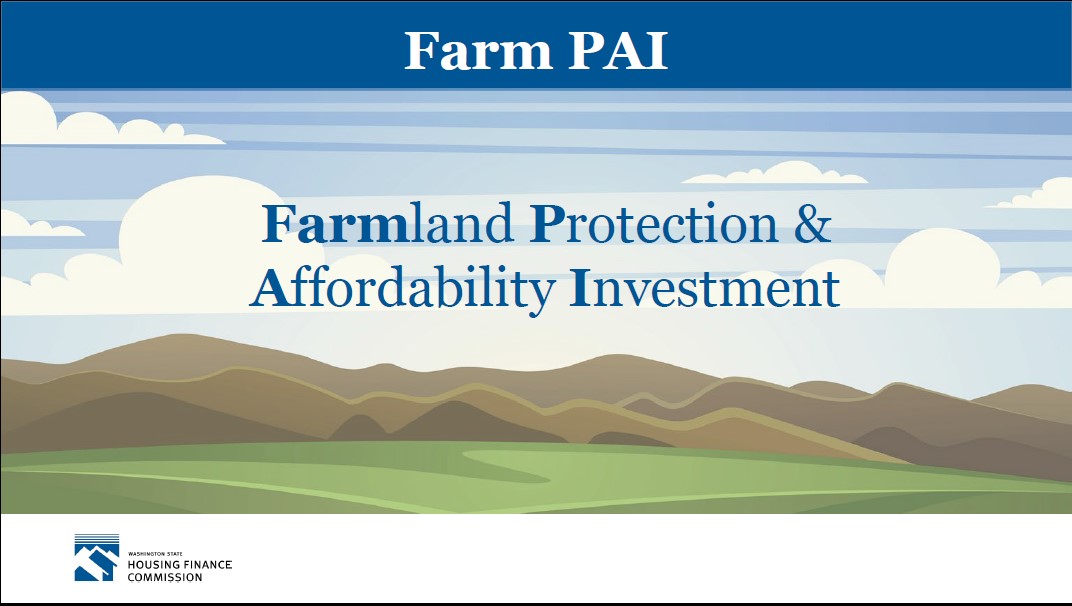 Farm PAI

Farmland Protection & Affordability Investment

WASHINGTON STATE
HOUSING FINANCE
COMMISSION